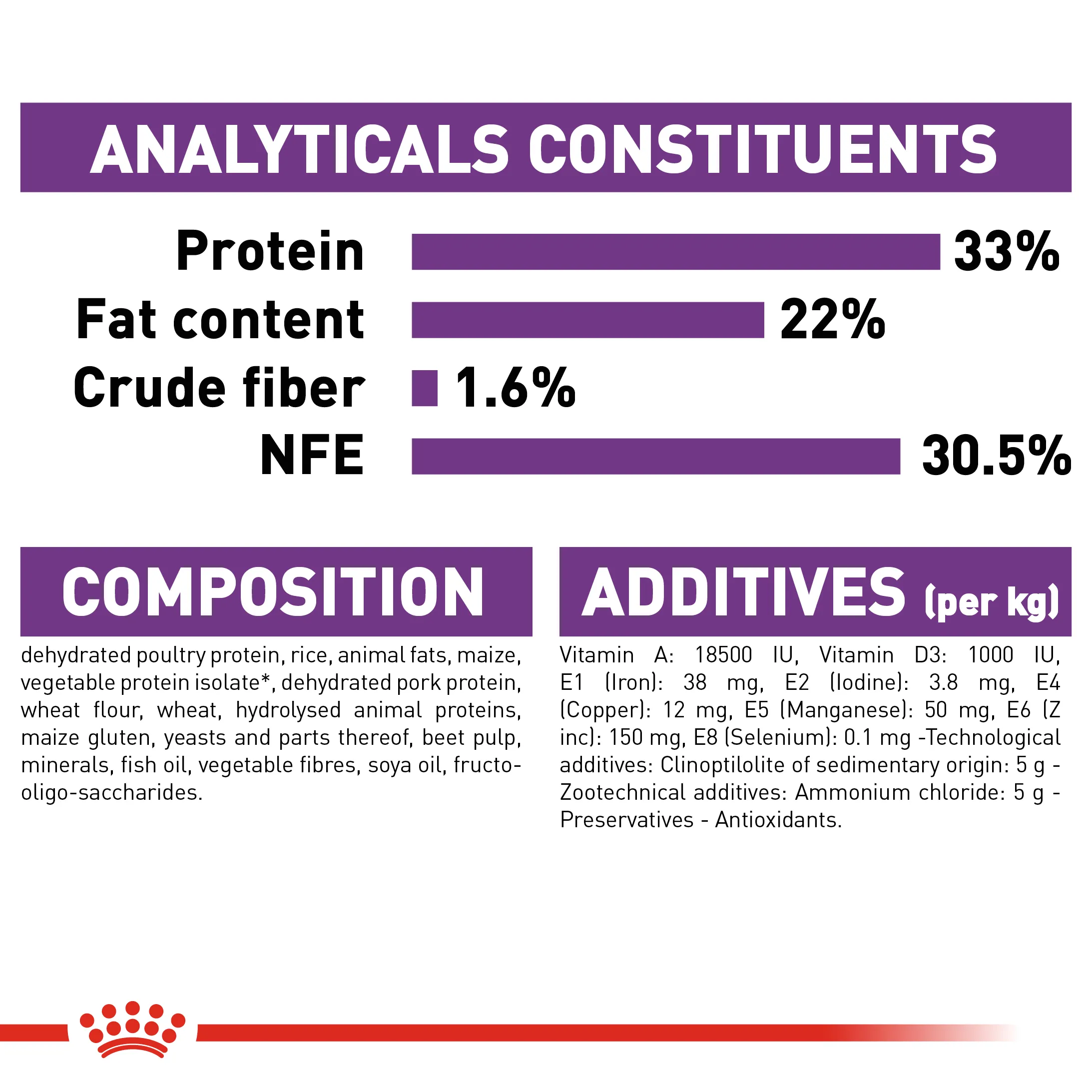 ANALYTICALS CONSTITUENTS

Protein 33%
Fat content 22%
Crude fiber 1.6%
NFE 30.5%

COMPOSITION

dehydrated poultry protein, rice, animal fats, maize, vegetable protein isolate*, dehydrated pork protein, wheat flour, wheat, hydrolysed animal proteins, maize gluten, yeasts and parts thereof, beet pulp, minerals, fish oil, vegetable fibres, soya oil, fructo-oligo-saccharides.

ADDITIVES (per kg)

Vitamin A: 18500 IU, Vitamin D3: 1000 IU, E1 (Iron): 38 mg, E2 (Iodine): 3.8 mg, E4 (Copper): 12 mg, E5 (Manganese): 50 mg, E6 (Z inc): 150 mg, E8 (Selenium): 0.1 mg -Technological additives: Clinoptilolite of sedimentary origin: 5 g - Zootechnical additives: Ammonium chloride: 5 g - Preservatives - Antioxidants.